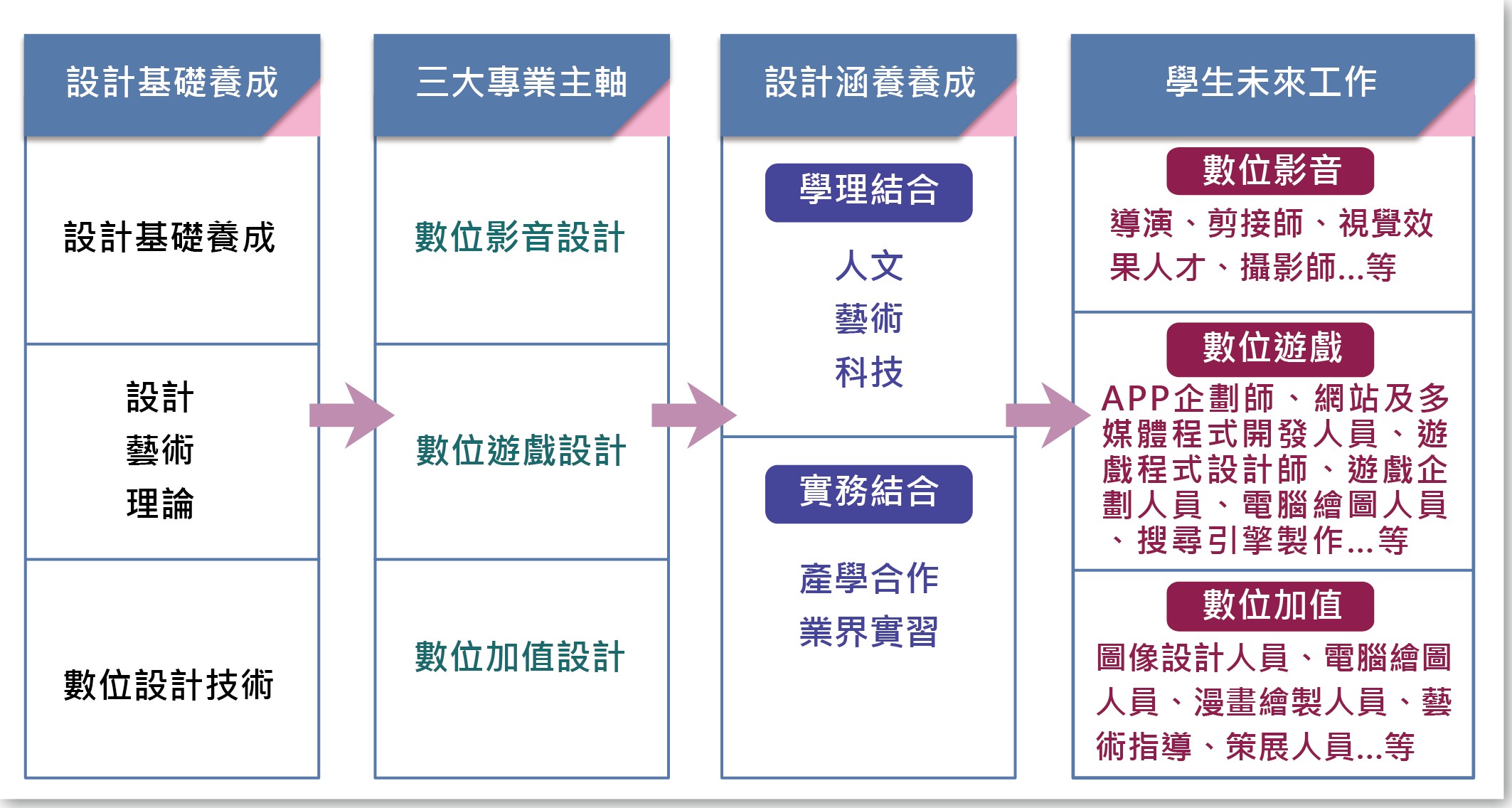 設計基礎養成

設計基礎養成

設計
藝術
理論

數位設計技術

三大專業主軸

數位影音設計

數位遊戲設計

數位加值設計

設計涵養養成

學理結合

人文
藝術
科技

實務結合

產學合作
業界實習

學生未來工作

數位影音

導演、剪接師、視覺效果人才、攝影師...等

數位遊戲

APP企劃師、網站及多媒體程式開發人員、遊戲程式設計師、遊戲企劃人員、電腦繪圖人員、搜尋引擎製作...等

數位加值

圖像設計人員、電腦繪圖人員、漫畫繪製人員、藝術指導、策展人員...等